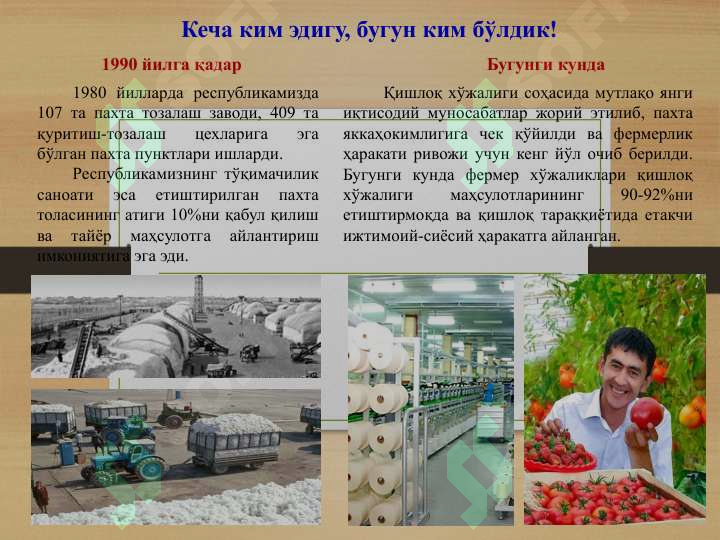 Кеча ким эдигу, бугун ким бўлдик!

1990 йилга қадар

1980 йилларда республикамизда 107 та пахта тозалаш заводи, 409 та қуритиш-тозалаш цехларига эга бўлган пахта пунктлари ишларди.

Республикамизнинг тўқимачилик саноати эса етиштирилган пахта толасининг атиги 10%ни қабул қилиш ва тайёр маҳсулотга айлантириш имкониятига эга эди.

Бугунги кунда

Қишлоқ хўжалиги соҳасида мутлақо янги иқтисодий муносабатлар жорий этилиб, пахта яккаҳокимлигига чек қўйилди ва фермерлик ҳаракати ривожи учун кенг йўл очиб берилди. Бугунги кунда фермер хўжаликлари қишлоқ хўжалиги маҳсулотларининг 90-92%ни етиштирмоқда ва қишлоқ тараққиётида етакчи ижтимоий-сиёсий ҳаракатга айланган.